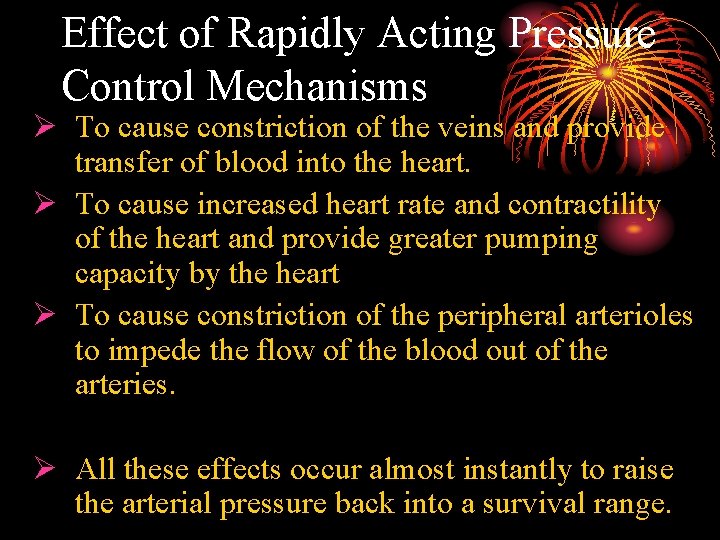 Effect of Rapidly Acting Pressure Control Mechanisms

➢ To cause constriction of the veins and provide transfer of blood into the heart.

➢ To cause increased heart rate and contractility of the heart and provide greater pumping capacity by the heart

➢ To cause constriction of the peripheral arterioles to impede the flow of the blood out of the arteries.

➢ All these effects occur almost instantly to raise the arterial pressure back into a survival range.